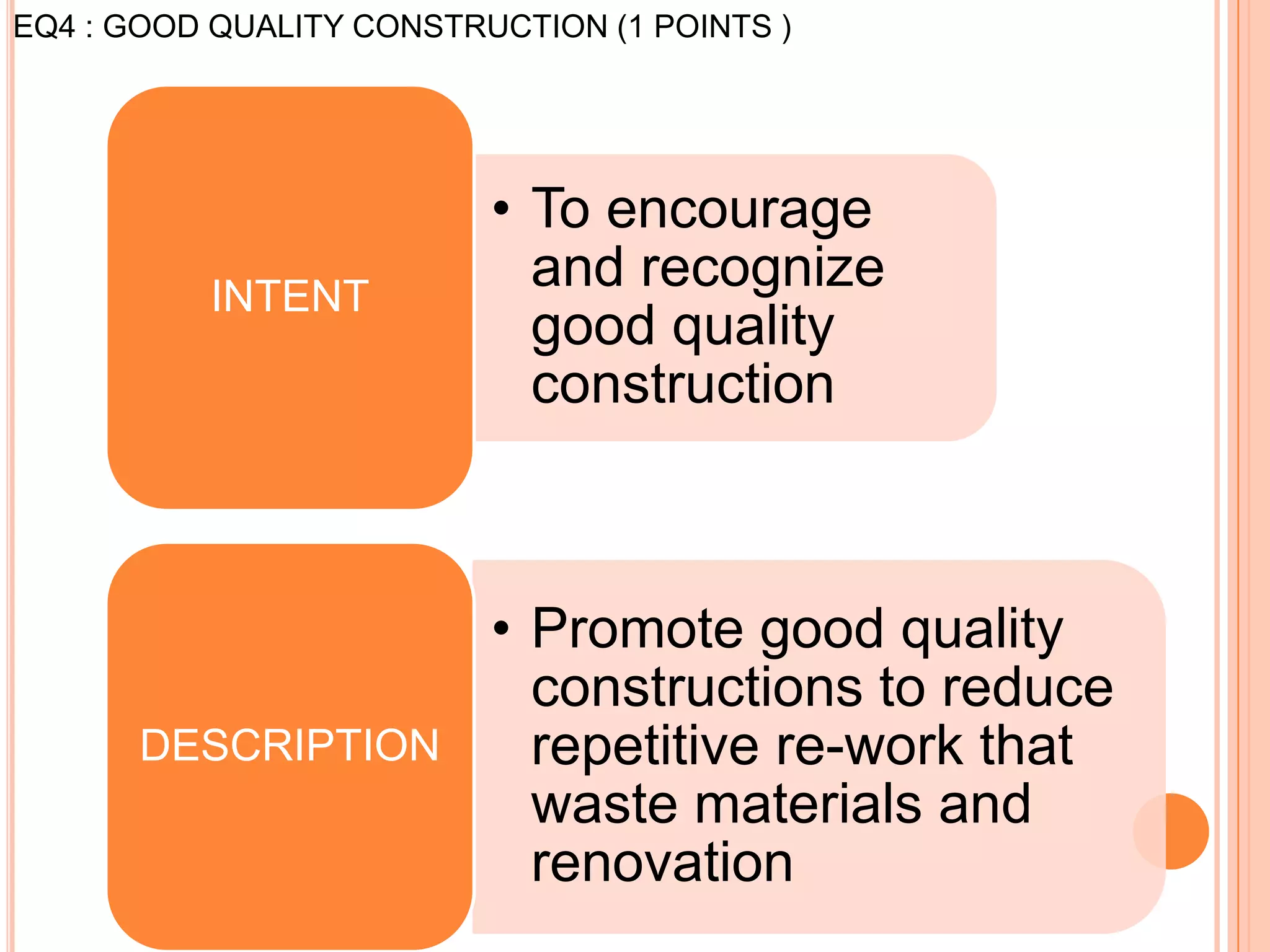 EQ4 : GOOD QUALITY CONSTRUCTION (1 POINTS )

INTENT

• To encourage and recognize good quality construction

DESCRIPTION

• Promote good quality constructions to reduce repetitive re-work that waste materials and renovation